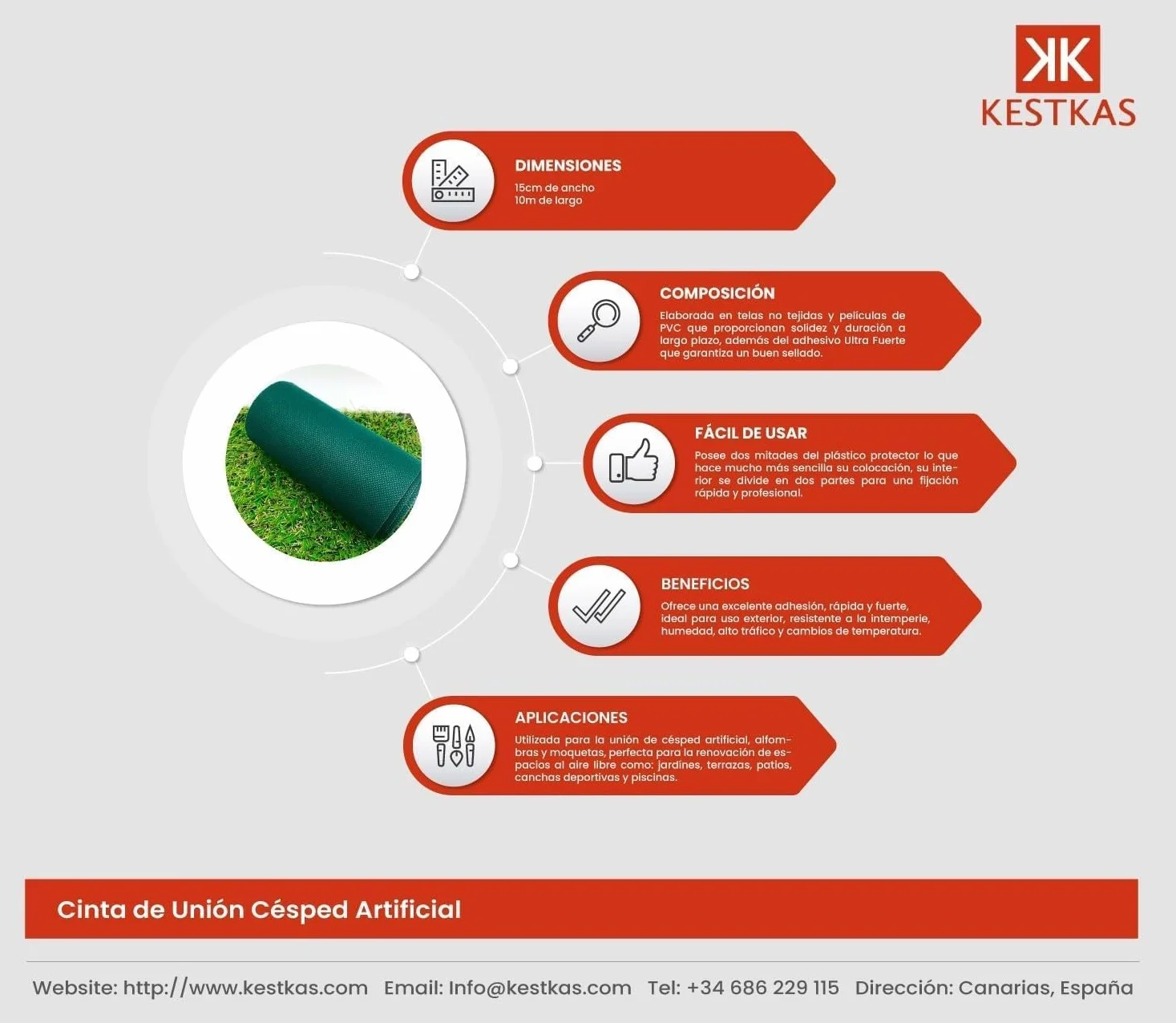 KK
KESTKAS

DIMENSIONES
15cm de ancho
10m de largo

COMPOSICIÓN
Elaborada en telas no tejidas y peliculas de PVC que proporcionan solidez y duración a largo plazo, además del adhesivo Ultra Fuerte que garantiza un buen sellado.

FÁCIL DE USAR
Posee dos mitades del plástico protector lo que hace mucho más sencilla su colocación, su interior se divide en dos partes para una fijación rápida y profesional.

BENEFICIOS
Ofrece una excelente adhesión, rápida y fuerte, ideal para uso exterior, resistente a la intemperie, humedad, alto tráfico y cambios de temperatura.

APLICACIONES
Utilizada para la unión de césped artificial, alfombras y moquetas, perfecta para la renovación de espacios al aire libre como: jardines, terrazas, patios, canchas deportivas y piscinas.

Cinta de Unión Césped Artificial

Website: http://www.kestkas.com Email: Info@kestkas.com Tel: +34 686 229 115 Dirección: Canarias, España